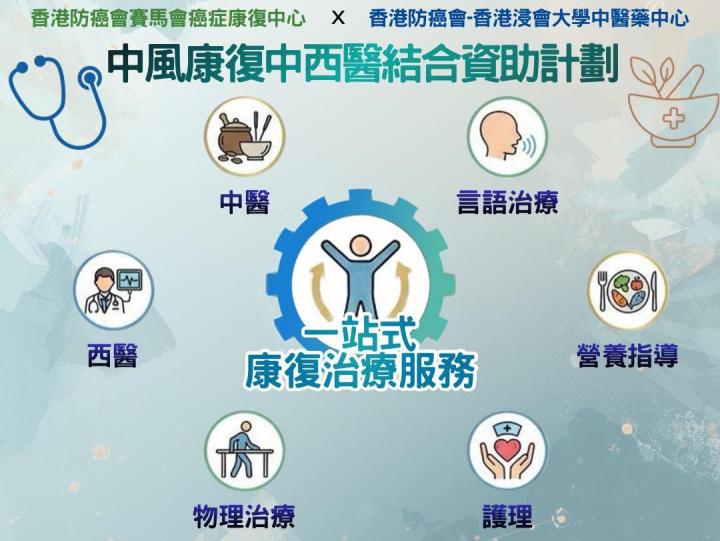 香港防癌會賽馬會癌症康復中心 X 香港防癌會-香港浸會大學中醫藥中心

中風康復中西醫結合資助計劃

中醫

言語治療

西醫

一站式
康復治療服務

營養指導

物理治療

護理